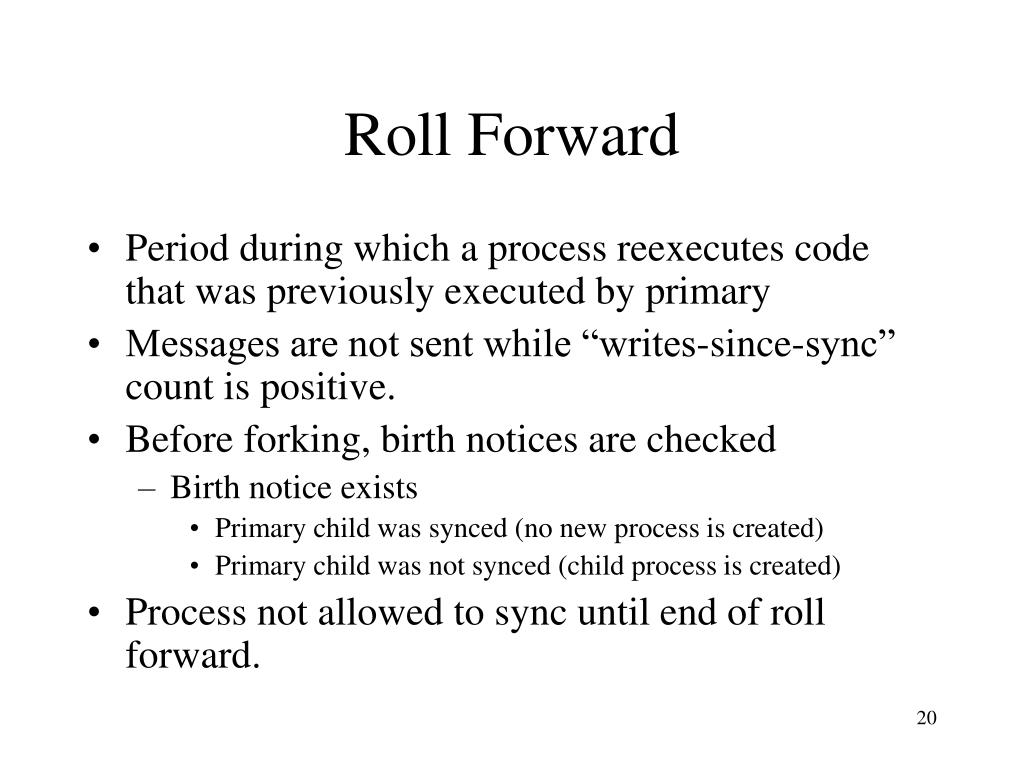 Roll Forward

• Period during which a process reexecutes code that was previously executed by primary
• Messages are not sent while “writes-since-sync” count is positive.
• Before forking, birth notices are checked
  – Birth notice exists
    • Primary child was synced (no new process is created)
    • Primary child was not synced (child process is created)
• Process not allowed to sync until end of roll forward.

20